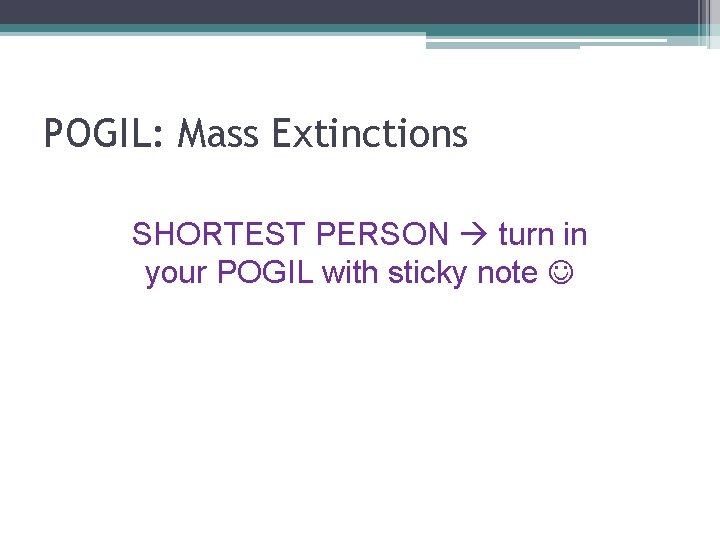 POGIL: Mass Extinctions

SHORTEST PERSON → turn in your POGIL with sticky note ☺